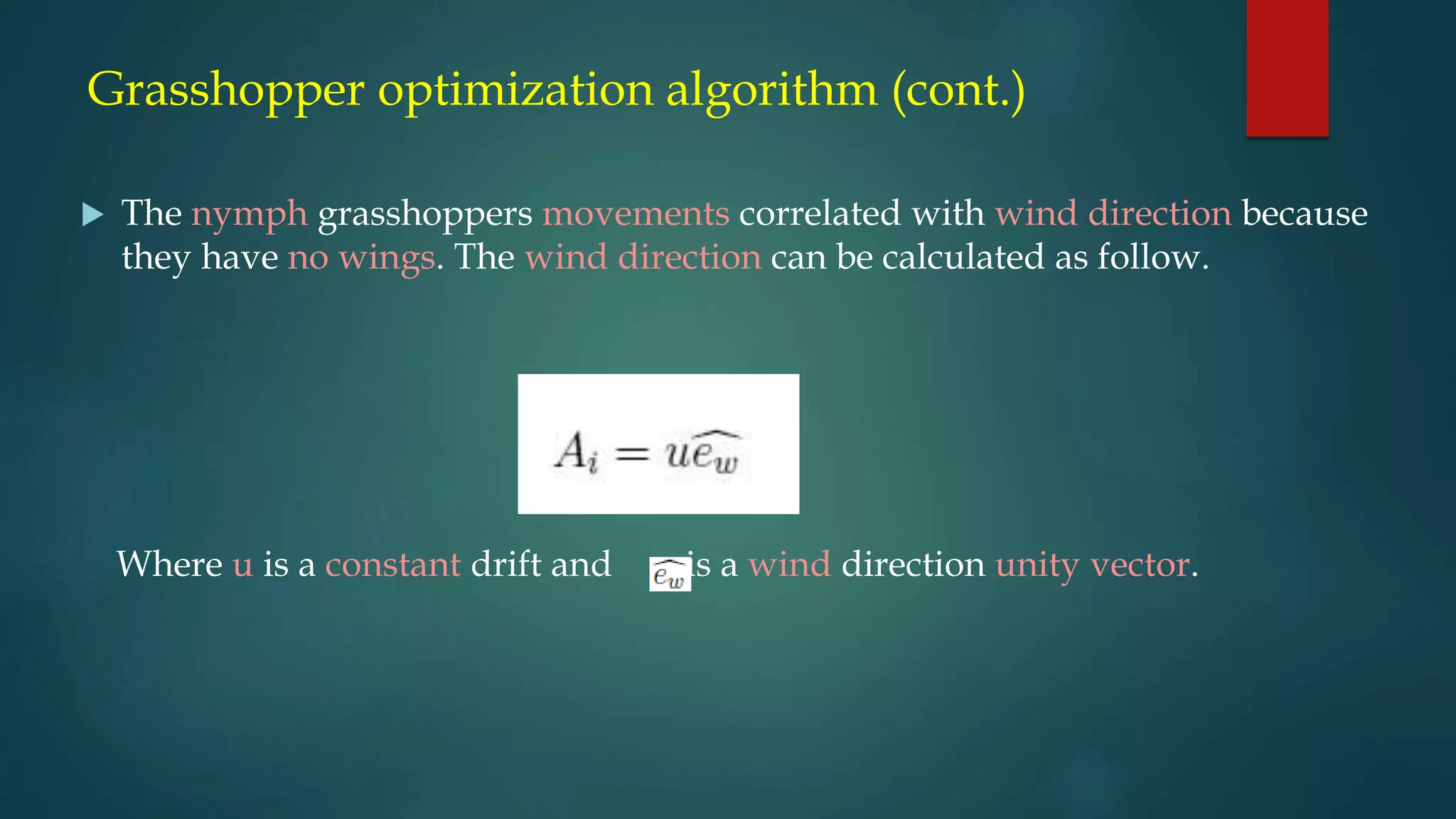 Grasshopper optimization algorithm (cont.)

The nymph grasshoppers movements correlated with wind direction because they have no wings. The wind direction can be calculated as follow.

$A_i = u\widehat{e_w}$

Where u is a constant drift and $\widehat{e_w}$ is a wind direction unity vector.